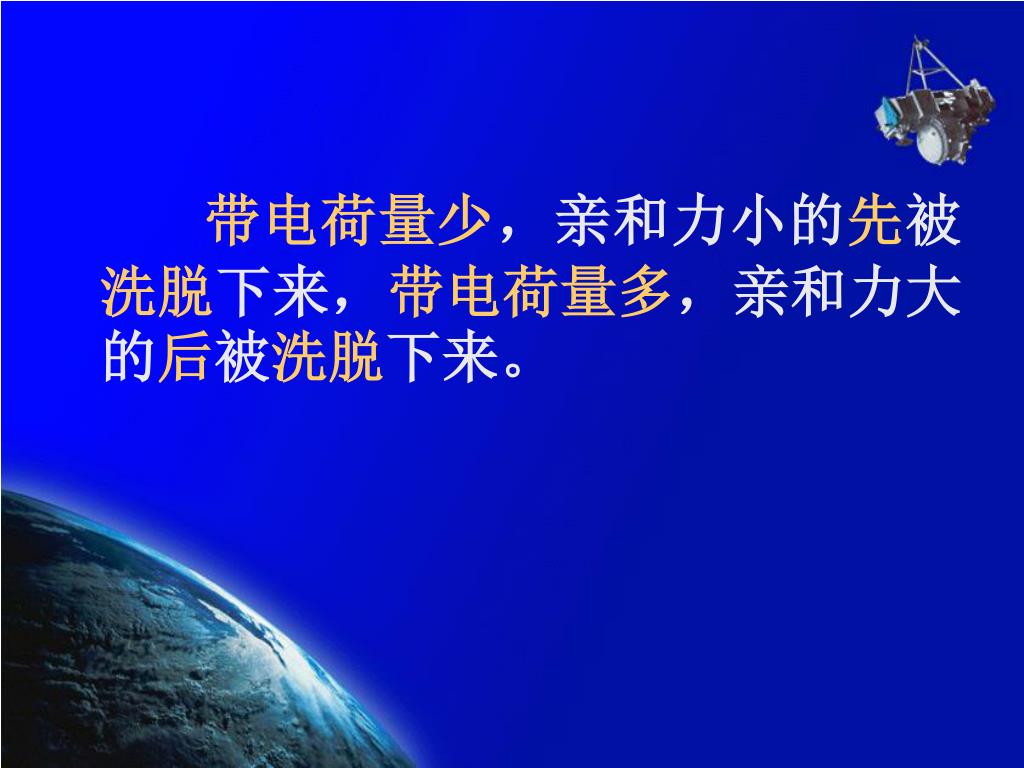 带电荷量少，亲和力小的先被洗脱下来，带电荷量多，亲和力大的后被洗脱下来。